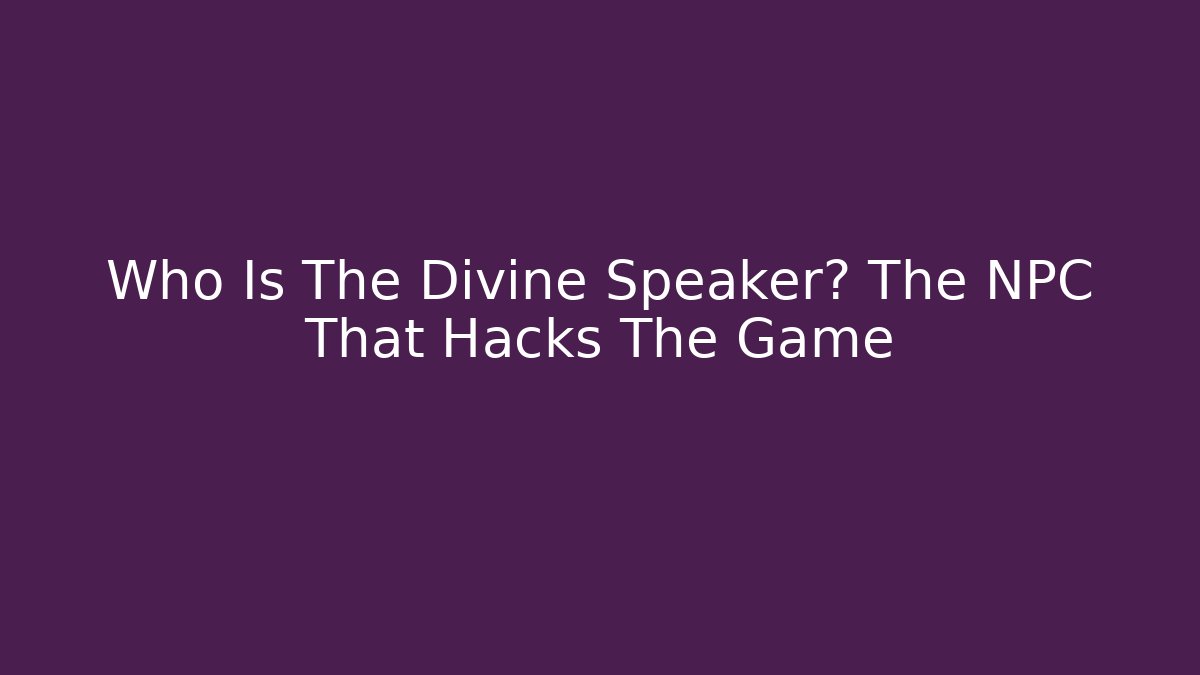 Who Is The Divine Speaker? The NPC That Hacks The Game